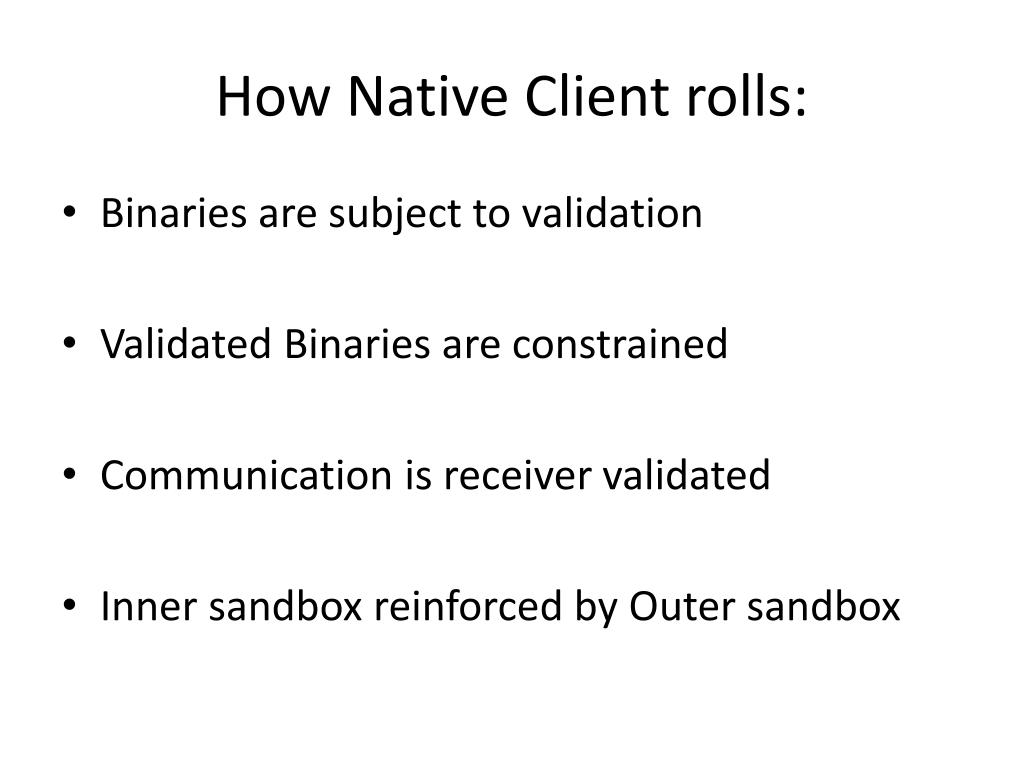 How Native Client rolls:

• Binaries are subject to validation

• Validated Binaries are constrained

• Communication is receiver validated

• Inner sandbox reinforced by Outer sandbox